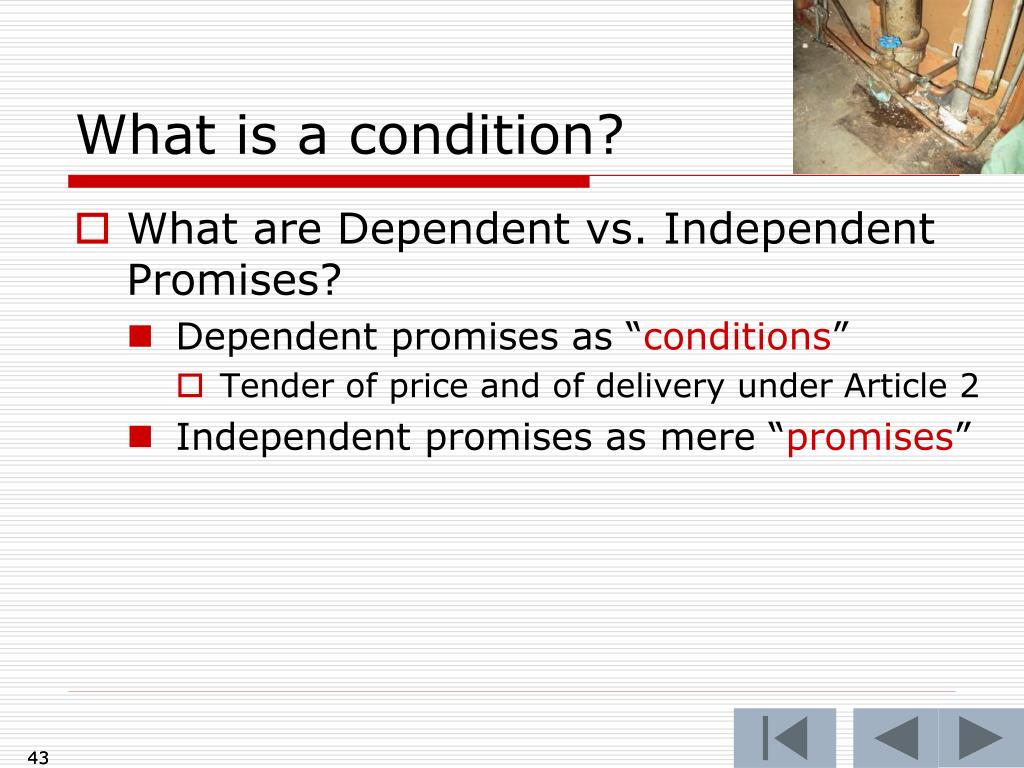 What is a condition?

What are Dependent vs. Independent Promises?

Dependent promises as “conditions”

Tender of price and of delivery under Article 2

Independent promises as mere “promises”

43